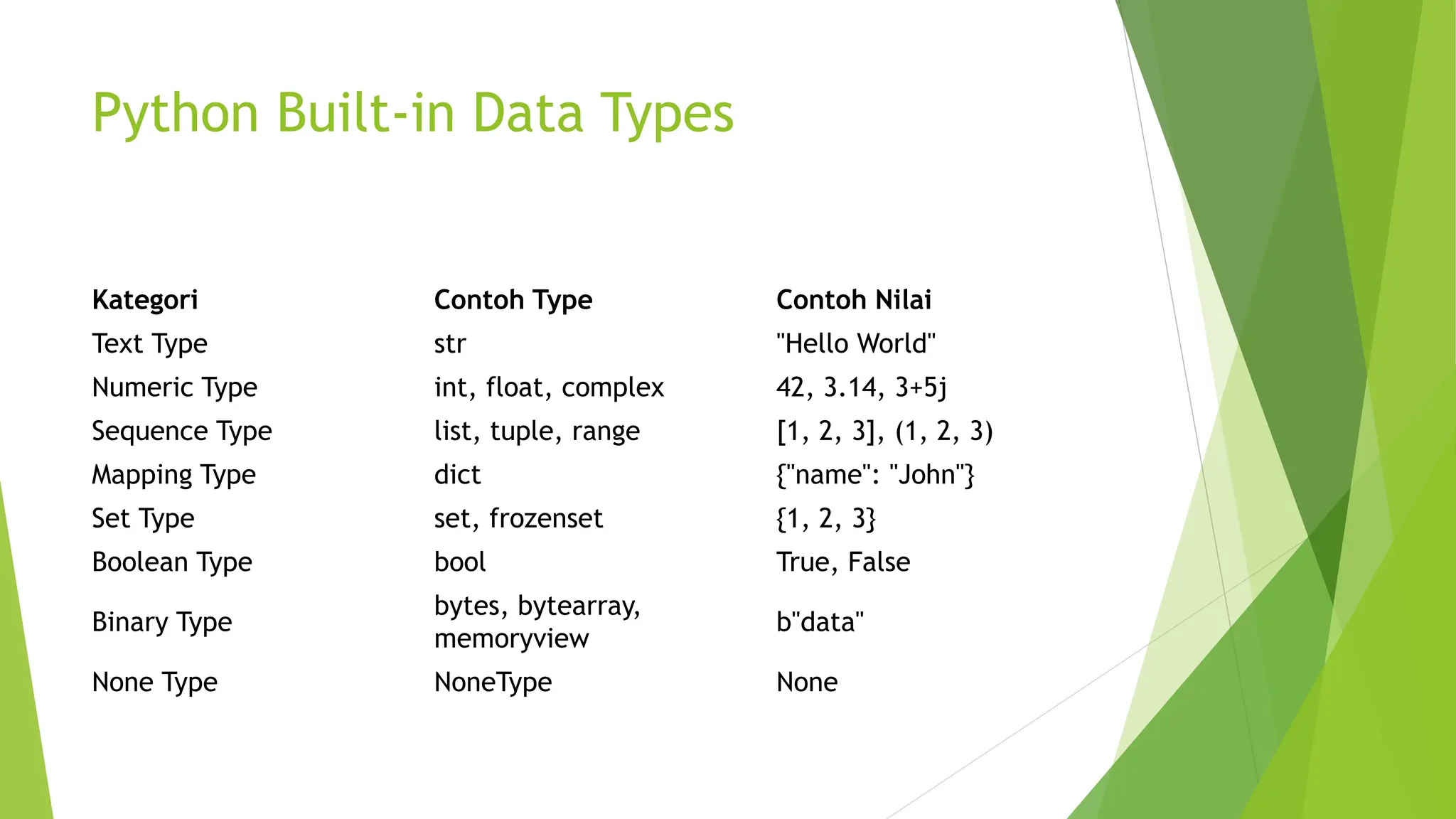 Python Built-in Data Types

| Kategori | Contoh Type | Contoh Nilai |
|---|---|---|
| Text Type | str | "Hello World" |
| Numeric Type | int, float, complex | 42, 3.14, 3+5j |
| Sequence Type | list, tuple, range | [1, 2, 3], (1, 2, 3) |
| Mapping Type | dict | {"name": "John"} |
| Set Type | set, frozenset | {1, 2, 3} |
| Boolean Type | bool | True, False |
| Binary Type | bytes, bytearray, memoryview | b"data" |
| None Type | NoneType | None |